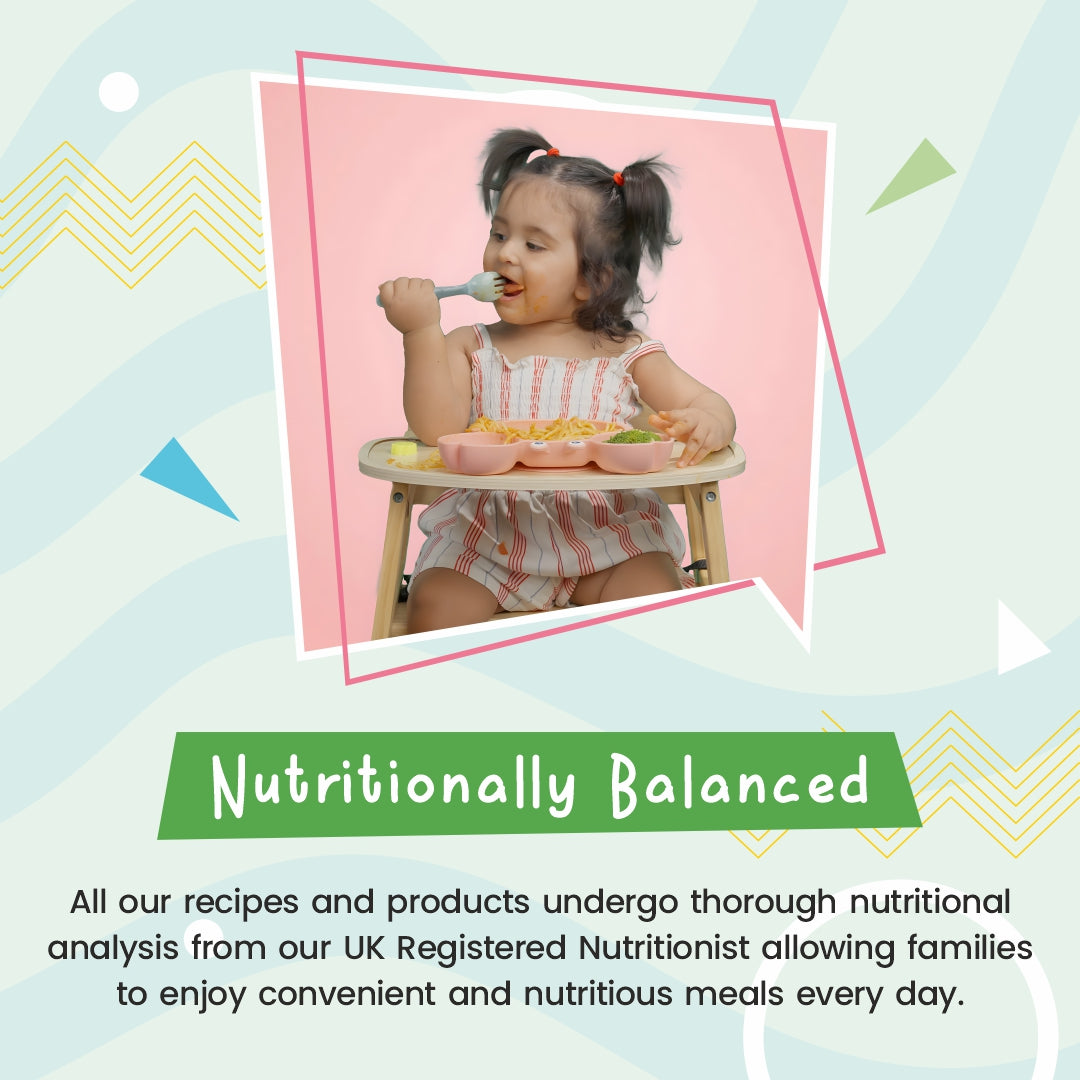 Nutritionally Balanced

All our recipes and products undergo thorough nutritional analysis from our UK Registered Nutritionist allowing families to enjoy convenient and nutritious meals every day.